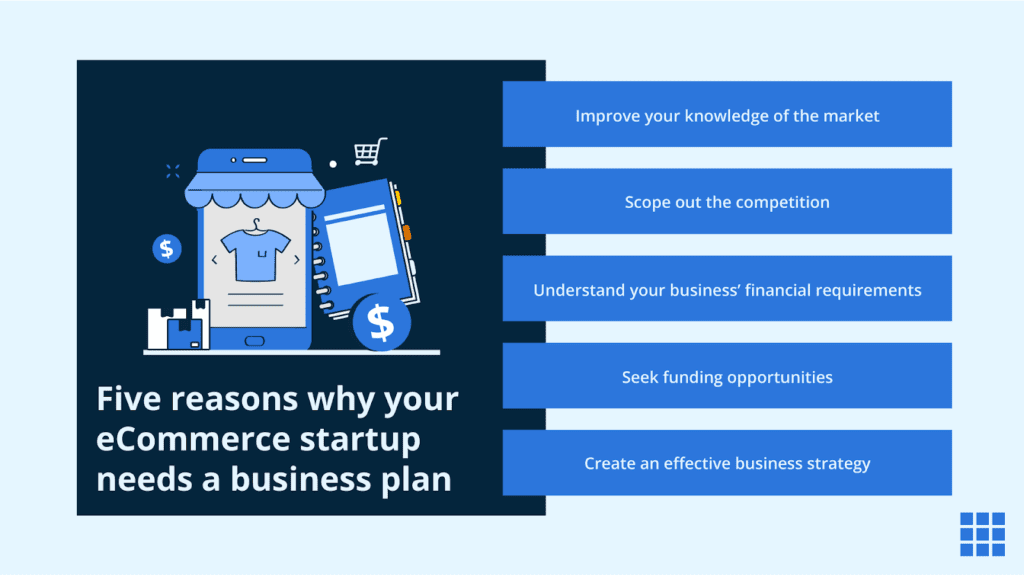 $

$

Five reasons why your eCommerce startup needs a business plan

Improve your knowledge of the market

Scope out the competition

Understand your business' financial requirements

Seek funding opportunities

Create an effective business strategy